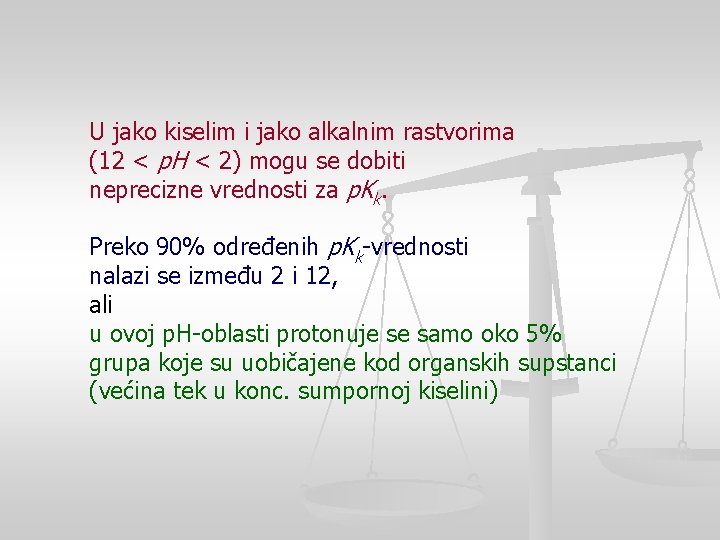 U jako kiselim i jako alkalnim rastvorima ($12 < pH < 2$) mogu se dobiti neprecizne vrednosti za $pK_k$.

Preko 90% određenih $pK_k$-vrednosti nalazi se između 2 i 12,
ali
u ovoj pH-oblasti protonuje se samo oko 5% grupa koje su uobičajene kod organskih supstanci (većina tek u konc. sumpornoj kiselini)